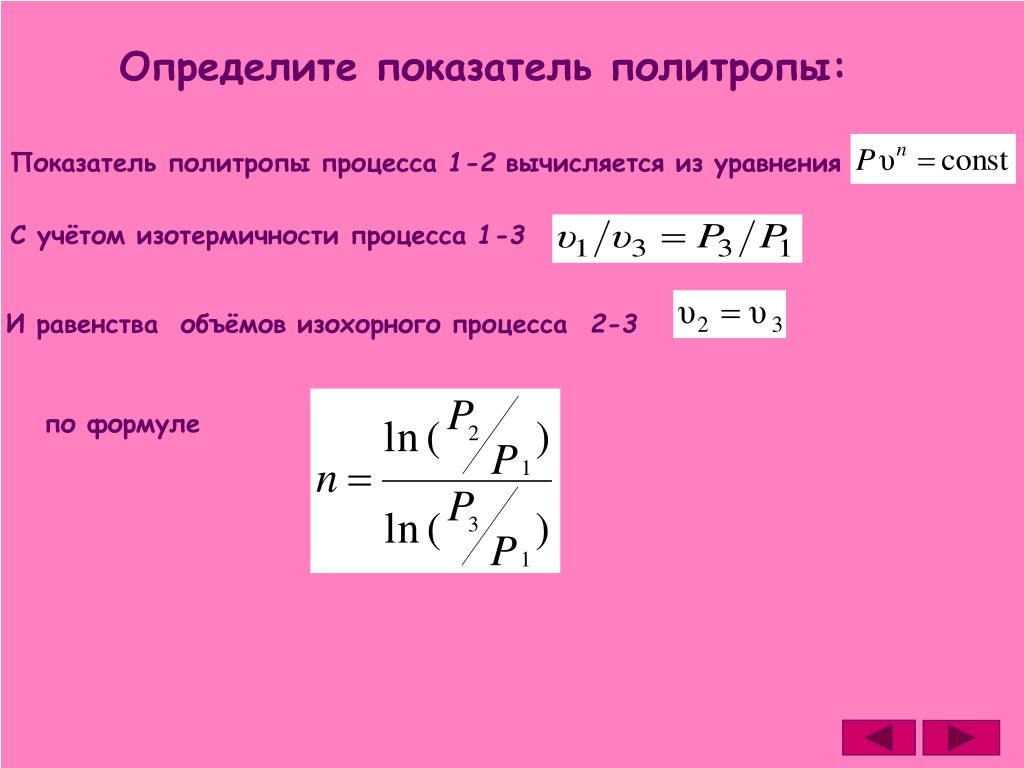 Определите показатель политропы:

Показатель политропы процесса 1-2 вычисляется из уравнения $P\upsilon^n = \text{const}$

С учётом изотермичности процесса 1-3 $\upsilon_1/\upsilon_3 = P_3/P_1$

И равенства объёмов изохорного процесса 2-3 $\upsilon_2 = \upsilon_3$

по формуле

$n = \frac{\ln(P_2/P_1)}{\ln(P_3/P_1)}$